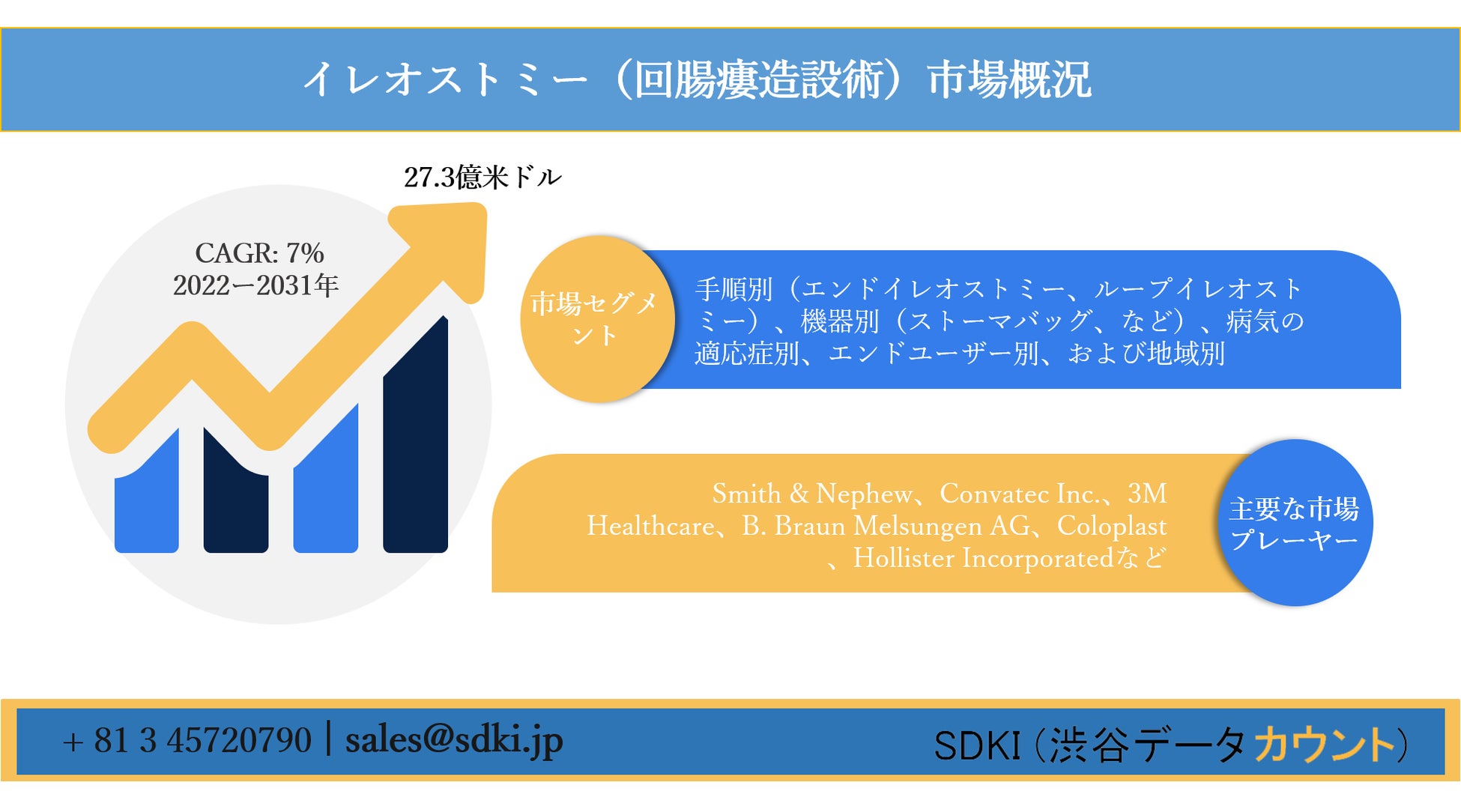 イレオストミー（回腸瘻造設術）市場概況

27.3億米ドル

CAGR: 7%
2022ー2031年

市場セグメント

手順別（エンドイレオストミー、ループイレオストミー）、機器別（ストーマバッグ、など）、病気の適応症別、エンドユーザー別、および地域別

Smith & Nephew、Convatec Inc.、3M Healthcare、B. Braun Melsungen AG、Coloplast、Hollister Incorporatedなど

主要な市場プレーヤー

+ 81 3 45720790 | sales@sdki.jp

SDKI（渋谷データカウント）